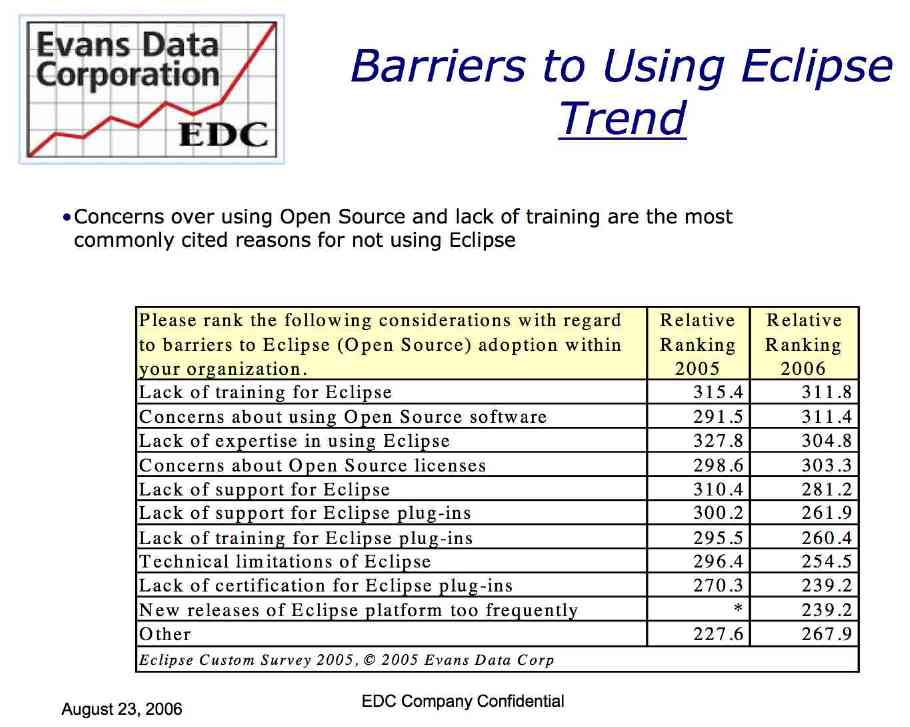 Evans Data Corporation
EDC

Barriers to Using Eclipse
Trend

•Concerns over using Open Source and lack of training are the most commonly cited reasons for not using Eclipse

| Please rank the following considerations with regard to barriers to Eclipse (Open Source) adoption within your organization. | Relative Ranking 2005 | Relative Ranking 2006 |
|---|---|---|
| Lack of training for Eclipse | 315.4 | 311.8 |
| Concerns about using Open Source software | 291.5 | 311.4 |
| Lack of expertise in using Eclipse | 327.8 | 304.8 |
| Concerns about Open Source licenses | 298.6 | 303.3 |
| Lack of support for Eclipse | 310.4 | 281.2 |
| Lack of support for Eclipse plug-ins | 300.2 | 261.9 |
| Lack of training for Eclipse plug-ins | 295.5 | 260.4 |
| Technical limitations of Eclipse | 296.4 | 254.5 |
| Lack of certification for Eclipse plug-ins | 270.3 | 239.2 |
| New releases of Eclipse platform too frequently | * | 239.2 |
| Other | 227.6 | 267.9 |
| Eclipse Custom Survey 2005, © 2005 Evans Data Corp | | |

August 23, 2006

EDC Company Confidential